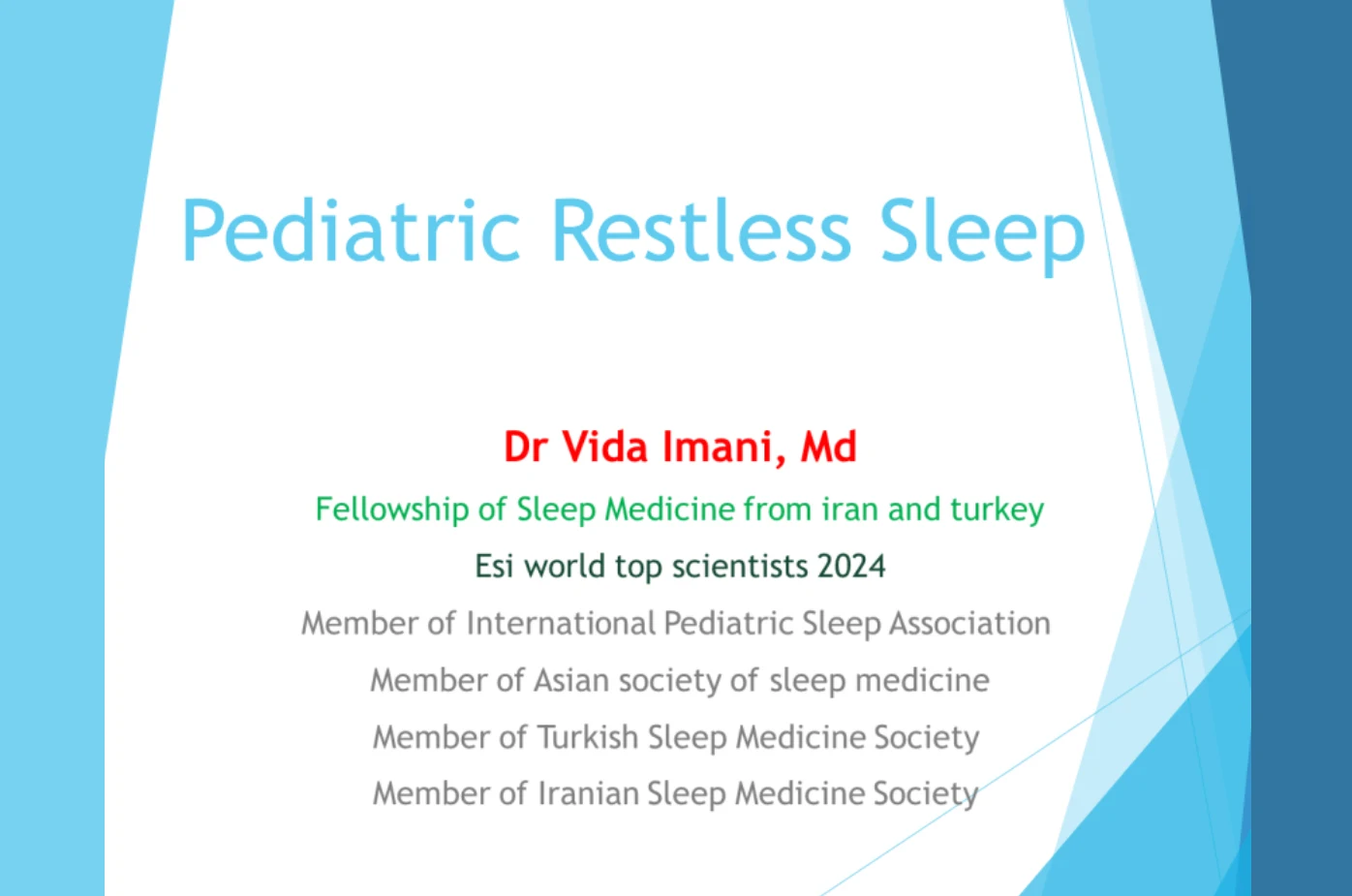 Pediatric Restless Sleep

Dr Vida Imani, Md

Fellowship of Sleep Medicine from iran and turkey

Esi world top scientists 2024

Member of International Pediatric Sleep Association

Member of Asian society of sleep medicine

Member of Turkish Sleep Medicine Society

Member of Iranian Sleep Medicine Society